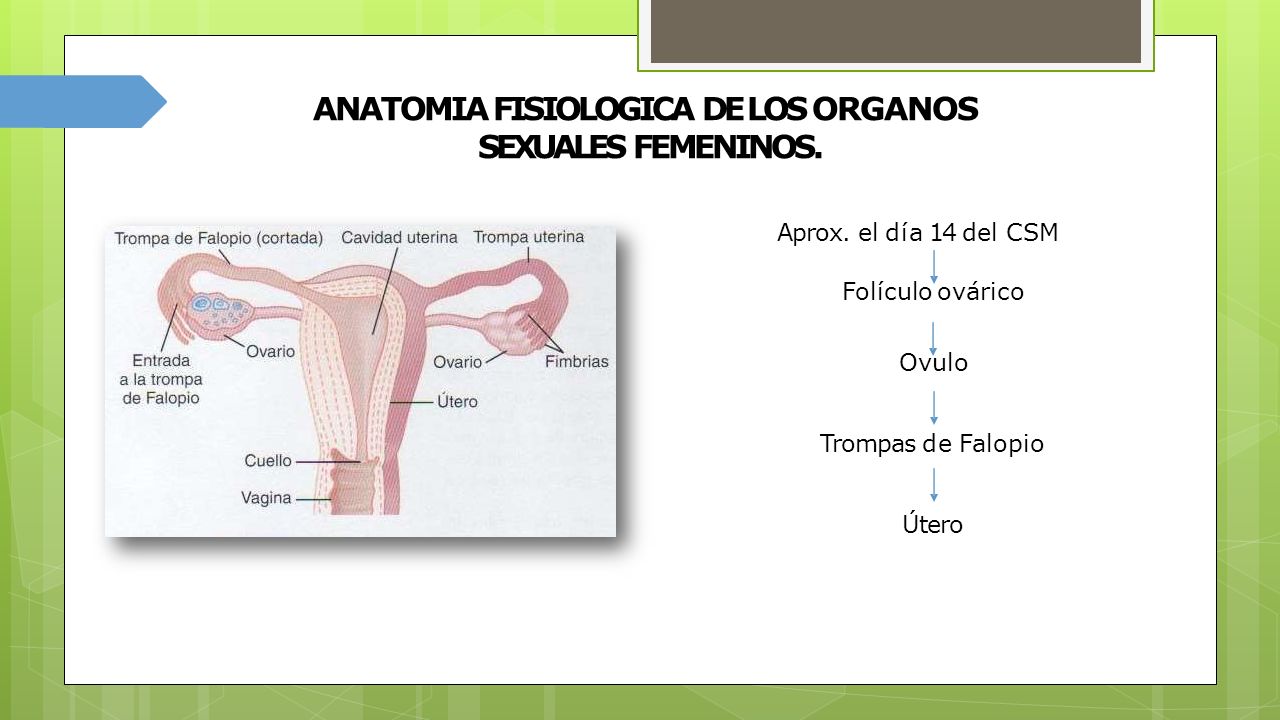 ANATOMIA FISIOLOGICA DE LOS ORGANOS SEXUALES FEMENINOS.

Trompa de Falopio (cortada)
Cavidad uterina
Trompa uterina
Entrada a la trompa de Falopio
Ovario
Ovario
Fimbrias
Útero
Cuello
Vagina

Aprox. el día 14 del CSM

Folículo ovárico

Ovulo

Trompas de Falopio

Útero